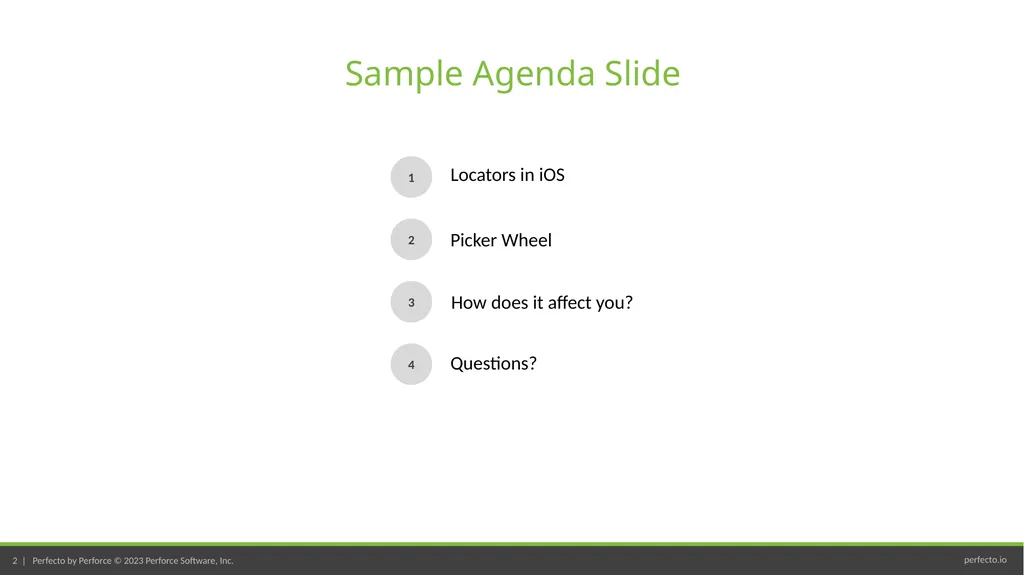 Sample Agenda Slide

1
Locators in iOS

2
Picker Wheel

3
How does it affect you?

4
Questions?

2 | Perfecto by Perforce © 2023 Perforce Software, Inc.

perfecto.io